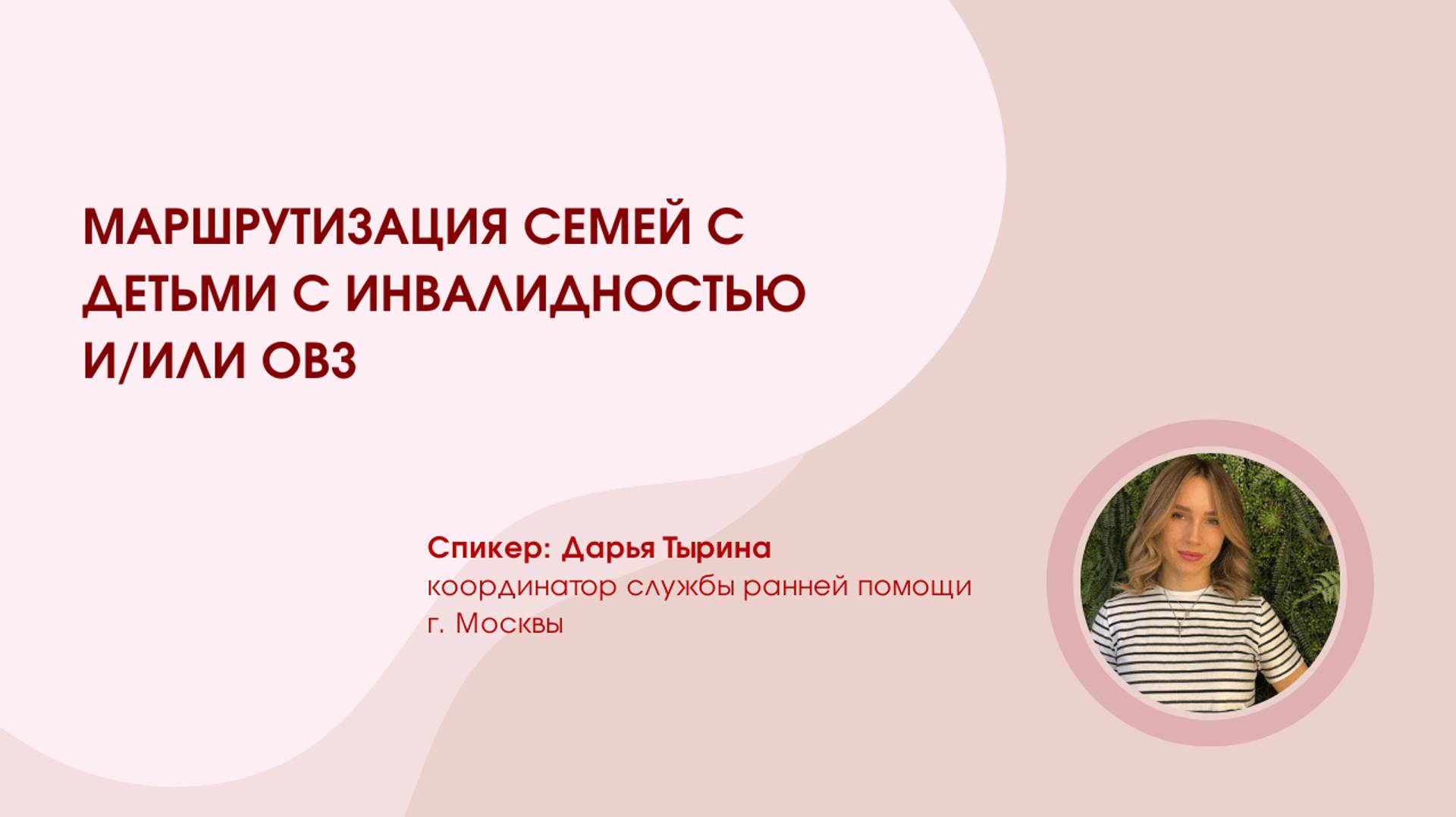 МАРШРУТИЗАЦИЯ СЕМЕЙ С ДЕТЬМИ С ИНВАЛИДНОСТЬЮ И/ИЛИ ОВЗ

Спикер: Дарья Тырина
координатор службы ранней помощи г. Москвы